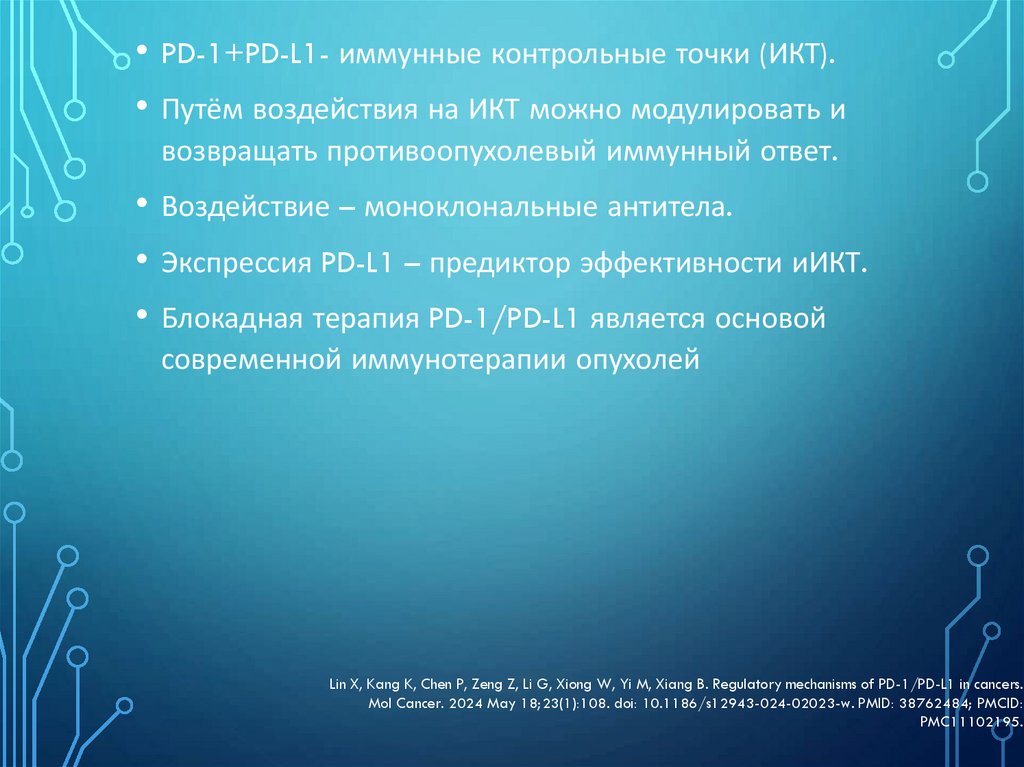 • PD-1+PD-L1- иммунные контрольные точки (ИКТ).

• Путём воздействия на ИКТ можно модулировать и возвращать противоопухолевый иммунный ответ.

• Воздействие – моноклональные антитела.

• Экспрессия PD-L1 – предиктор эффективности иИКТ.

• Блокадная терапия PD-1/PD-L1 является основой современной иммунотерапии опухолей

Lin X, Kang K, Chen P, Zeng Z, Li G, Xiong W, Yi M, Xiang B. Regulatory mechanisms of PD-1/PD-L1 in cancers. Mol Cancer. 2024 May 18;23(1):108. doi: 10.1186/s12943-024-02023-w. PMID: 38762484; PMCID: PMC11102195.